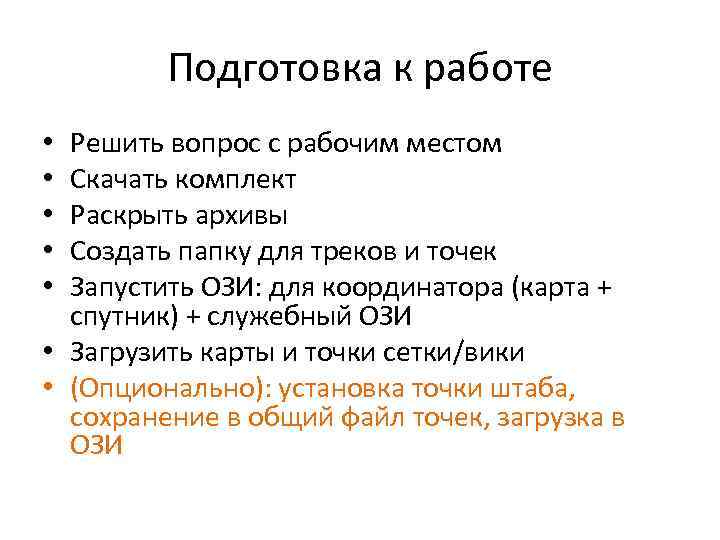 Подготовка к работе

• Решить вопрос с рабочим местом
• Скачать комплект
• Раскрыть архивы
• Создать папку для треков и точек
• Запустить ОЗИ: для координатора (карта + спутник) + служебный ОЗИ
• Загрузить карты и точки сетки/вики
• (Опционально): установка точки штаба, сохранение в общий файл точек, загрузка в ОЗИ